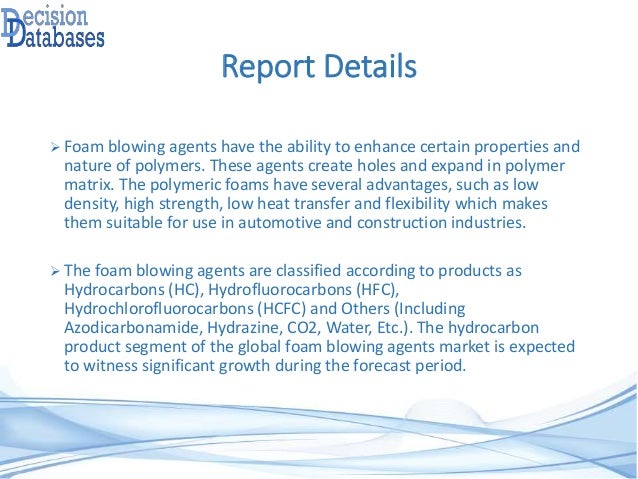 Decision Databases

Report Details

➢ Foam blowing agents have the ability to enhance certain properties and nature of polymers. These agents create holes and expand in polymer matrix. The polymeric foams have several advantages, such as low density, high strength, low heat transfer and flexibility which makes them suitable for use in automotive and construction industries.

➢ The foam blowing agents are classified according to products as Hydrocarbons (HC), Hydrofluorocarbons (HFC), Hydrochlorofluorocarbons (HCFC) and Others (Including Azodicarbonamide, Hydrazine, CO2, Water, Etc.). The hydrocarbon product segment of the global foam blowing agents market is expected to witness significant growth during the forecast period.